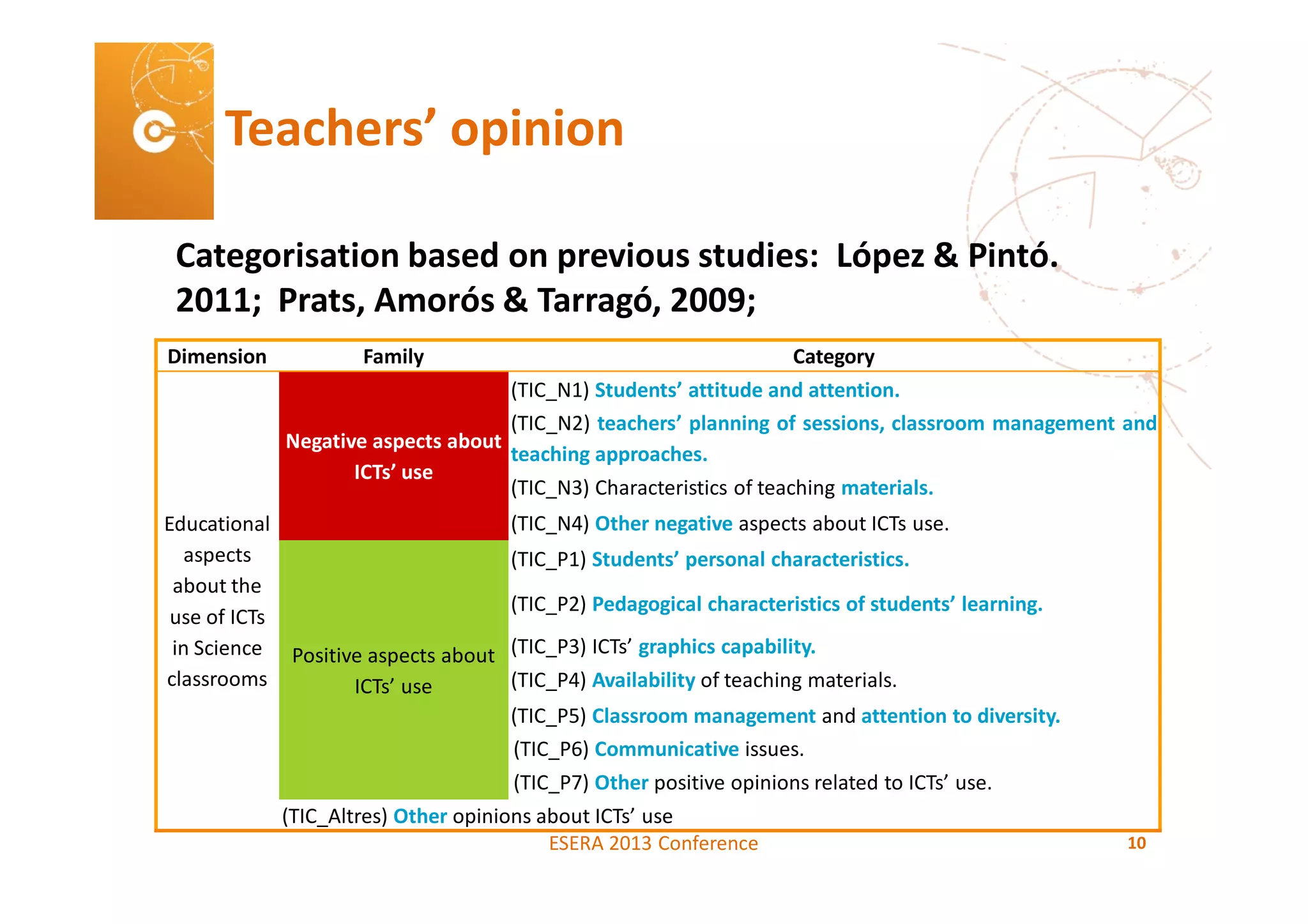 Teachers' opinion

Categorisation based on previous studies: López & Pintó. 2011; Prats, Amorós & Tarragó, 2009;

| Dimension | Family | Category |
|---|---|---|
| Educational aspects about the use of ICTs in Science classrooms | Negative aspects about ICTs' use | (TIC_N1) Students' attitude and attention. |
| | | (TIC_N2) teachers' planning of sessions, classroom management and teaching approaches. |
| | | (TIC_N3) Characteristics of teaching materials. |
| | | (TIC_N4) Other negative aspects about ICTs use. |
| | Positive aspects about ICTs' use | (TIC_P1) Students' personal characteristics. |
| | | (TIC_P2) Pedagogical characteristics of students' learning. |
| | | (TIC_P3) ICTs' graphics capability. |
| | | (TIC_P4) Availability of teaching materials. |
| | | (TIC_P5) Classroom management and attention to diversity. |
| | | (TIC_P6) Communicative issues. |
| | | (TIC_P7) Other positive opinions related to ICTs' use. |
| | (TIC_Altres) Other opinions about ICTs' use | |

ESERA 2013 Conference

10